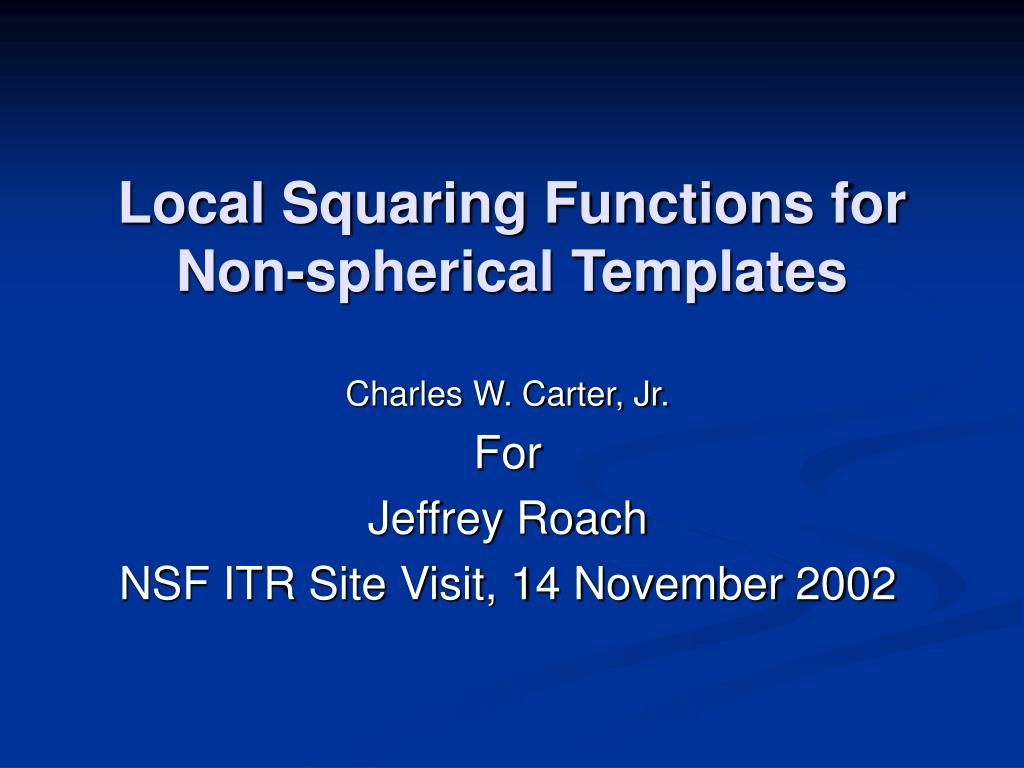 Local Squaring Functions for Non-spherical Templates

Charles W. Carter, Jr.

For

Jeffrey Roach

NSF ITR Site Visit, 14 November 2002